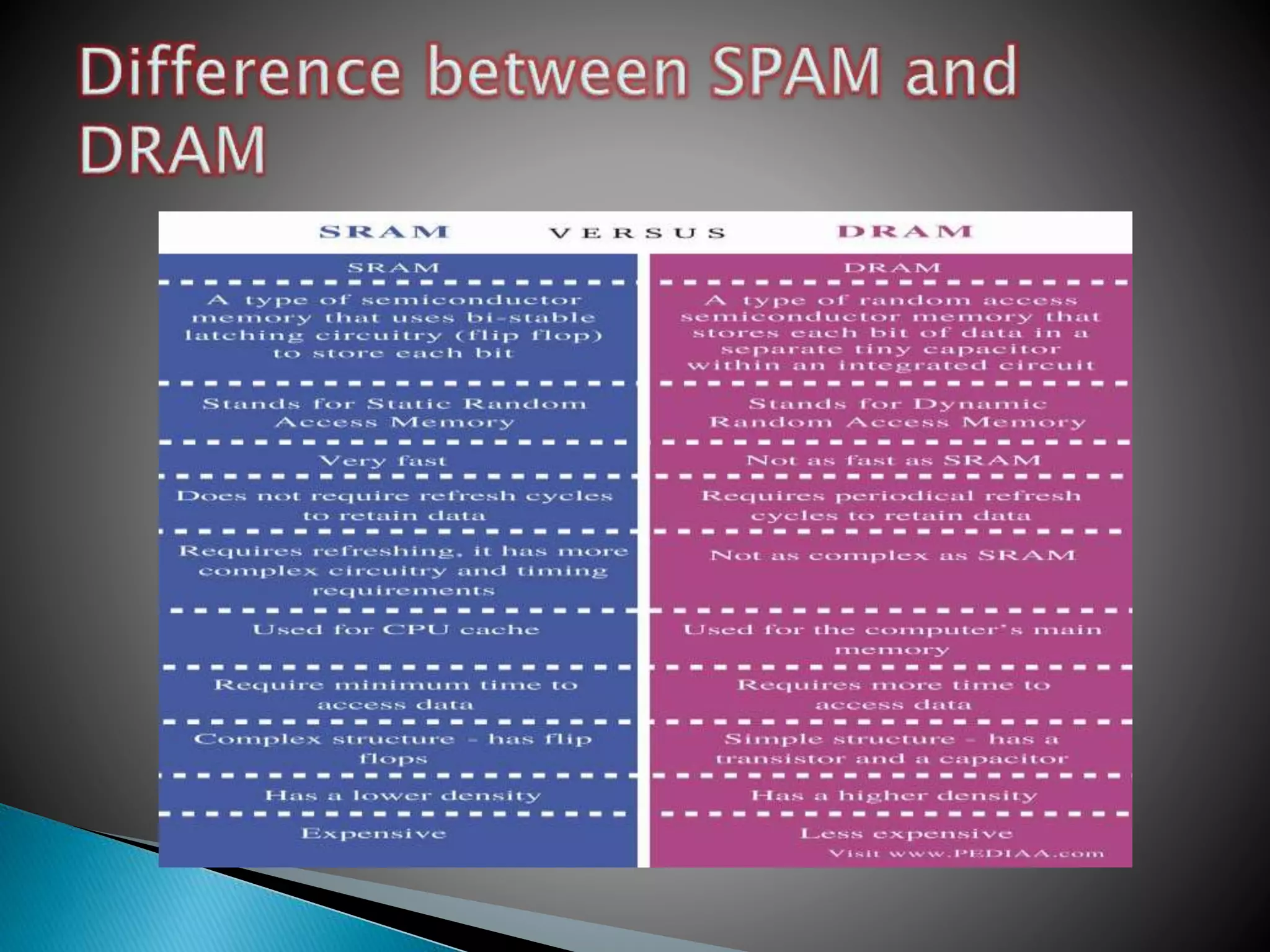 Difference between SPAM and DRAM

SRAM VERSUS DRAM

| SRAM | DRAM |
|---|---|
| A type of semiconductor memory that uses bi-stable latching circuitry (flip flop) to store each bit | A type of random access semiconductor memory that stores each bit of data in a separate tiny capacitor within an integrated circuit |
| Stands for Static Random Access Memory | Stands for Dynamic Random Access Memory |
| Very fast | Not as fast as SRAM |
| Does not require refresh cycles to retain data | Requires periodical refresh cycles to retain data |
| Requires refreshing, it has more complex circuitry and timing requirements | Not as complex as SRAM |
| Used for CPU cache | Used for the computer's main memory |
| Require minimum time to access data | Requires more time to access data |
| Complex structure - has flip flops | Simple structure - has a transistor and a capacitor |
| Has a lower density | Has a higher density |
| Expensive | Less expensive |

Visit www.PEDIAA.com